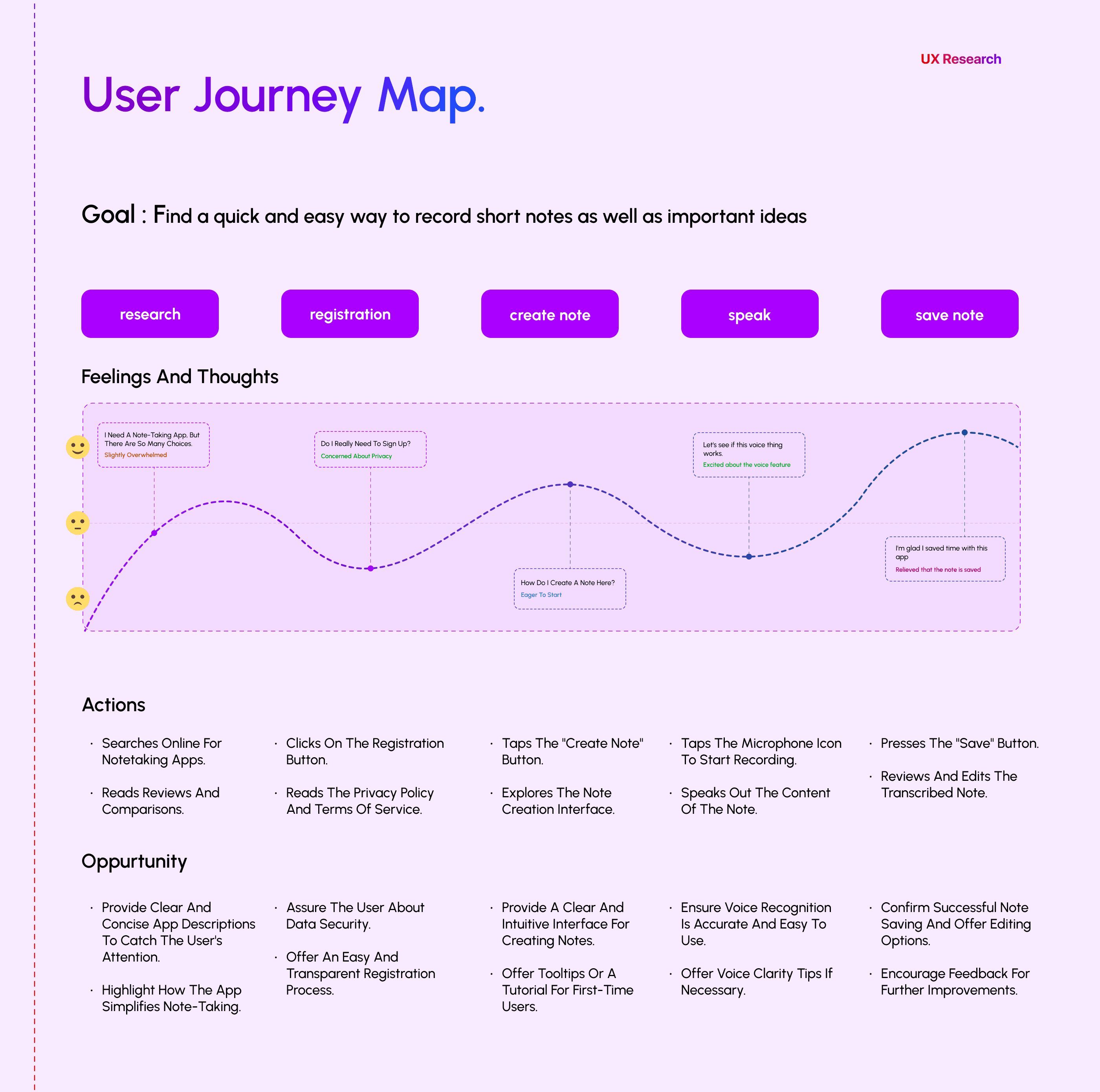 UX Research

User Journey Map.

Goal : Find a quick and easy way to record short notes as well as important ideas

research

registration

create note

speak

save note

Feelings And Thoughts

I Need A Note-Taking App, But There Are So Many Choices.
Slightly Overwhelmed

Do I Really Need To Sign Up?
Concerned About Privacy

How Do I Create A Note Here?
Eager To Start

Let's see if this voice thing works.
Excited about the voice feature

I'm glad I saved time with this app
Relieved that the note is saved

Actions

· Searches Online For Notetaking Apps.

· Reads Reviews And Comparisons.

· Clicks On The Registration Button.

· Reads The Privacy Policy And Terms Of Service.

· Taps The "Create Note" Button.

· Explores The Note Creation Interface.

· Taps The Microphone Icon To Start Recording.

· Speaks Out The Content Of The Note.

· Presses The "Save" Button.

· Reviews And Edits The Transcribed Note.

Oppurtunity

· Provide Clear And Concise App Descriptions To Catch The User's Attention.

· Highlight How The App Simplifies Note-Taking.

· Assure The User About Data Security.

· Offer An Easy And Transparent Registration Process.

· Provide A Clear And Intuitive Interface For Creating Notes.

· Offer Tooltips Or A Tutorial For First-Time Users.

· Ensure Voice Recognition Is Accurate And Easy To Use.

· Offer Voice Clarity Tips If Necessary.

· Confirm Successful Note Saving And Offer Editing Options.

· Encourage Feedback For Further Improvements.